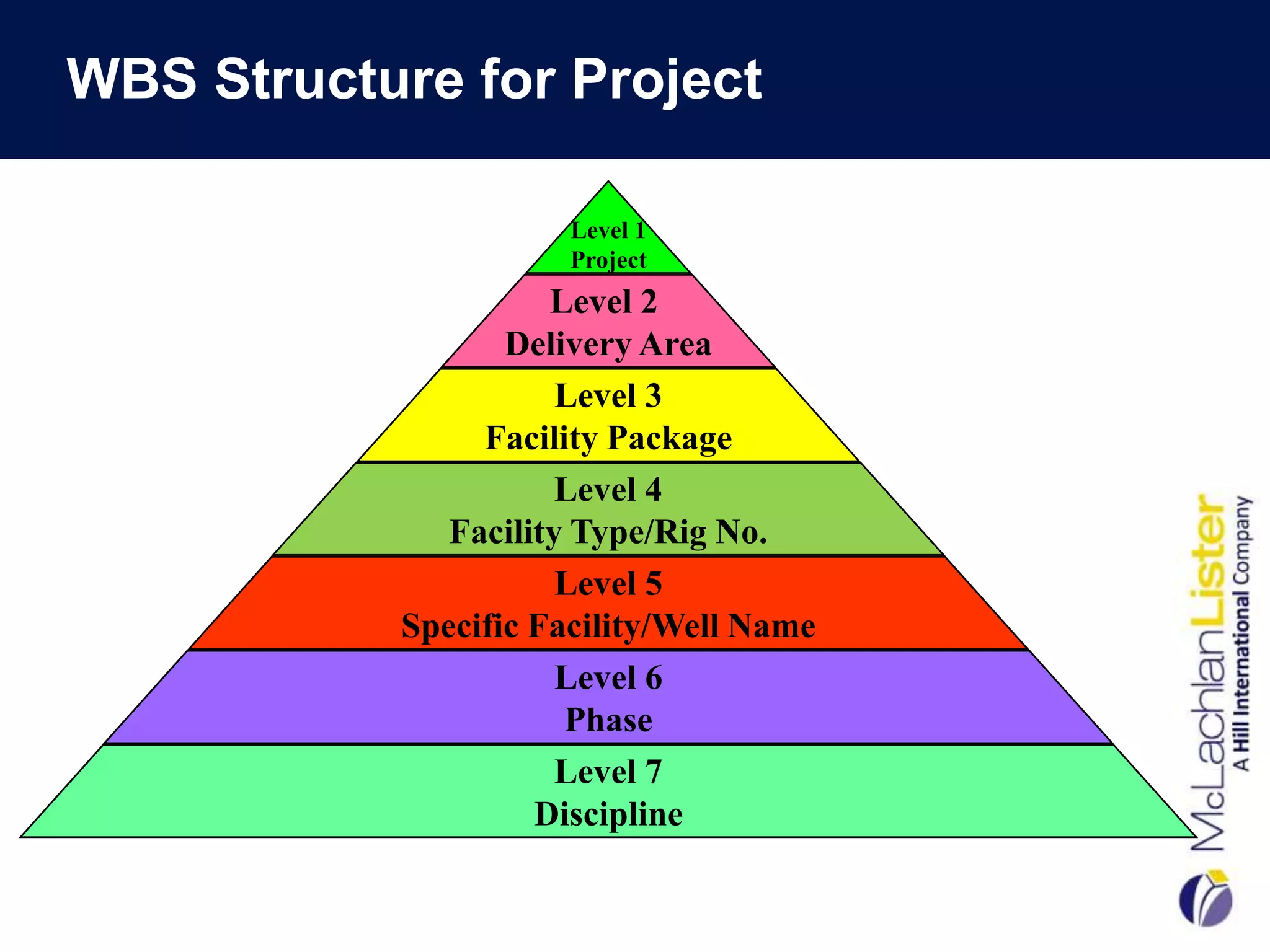 WBS Structure for Project

Level 1
Project

Level 2
Delivery Area

Level 3
Facility Package

Level 4
Facility Type/Rig No.

Level 5
Specific Facility/Well Name

Level 6
Phase

Level 7
Discipline

McLachlanLister
A Hill International Company